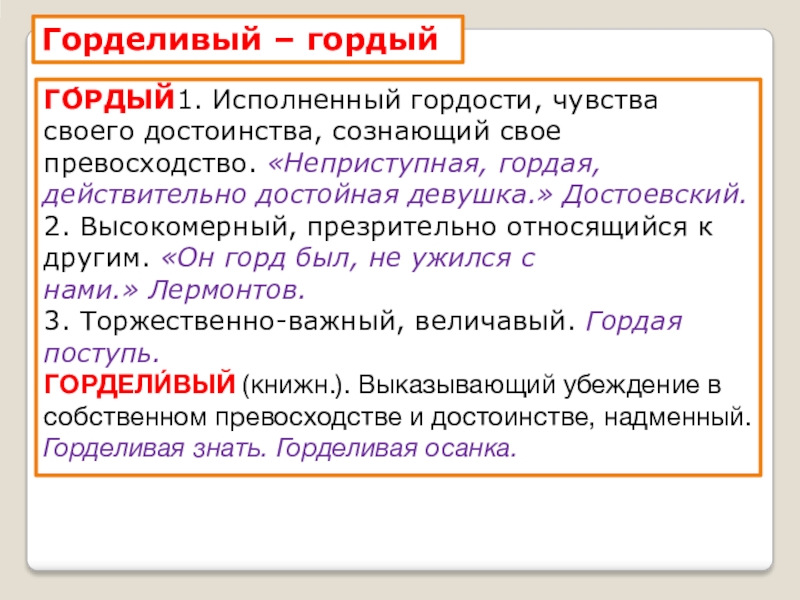 Горделивый – гордый

ГО́РДЫЙ1. Исполненный гордости, чувства своего достоинства, сознающий свое превосходство. «Неприступная, гордая, действительно достойная девушка.» Достоевский.
2. Высокомерный, презрительно относящийся к другим. «Он горд был, не ужился с нами.» Лермонтов.
3. Торжественно-важный, величавый. Гордая поступь.
ГОРДЕЛИ́ВЫЙ (книжн.). Выказывающий убеждение в собственном превосходстве и достоинстве, надменный. Горделивая знать. Горделивая осанка.